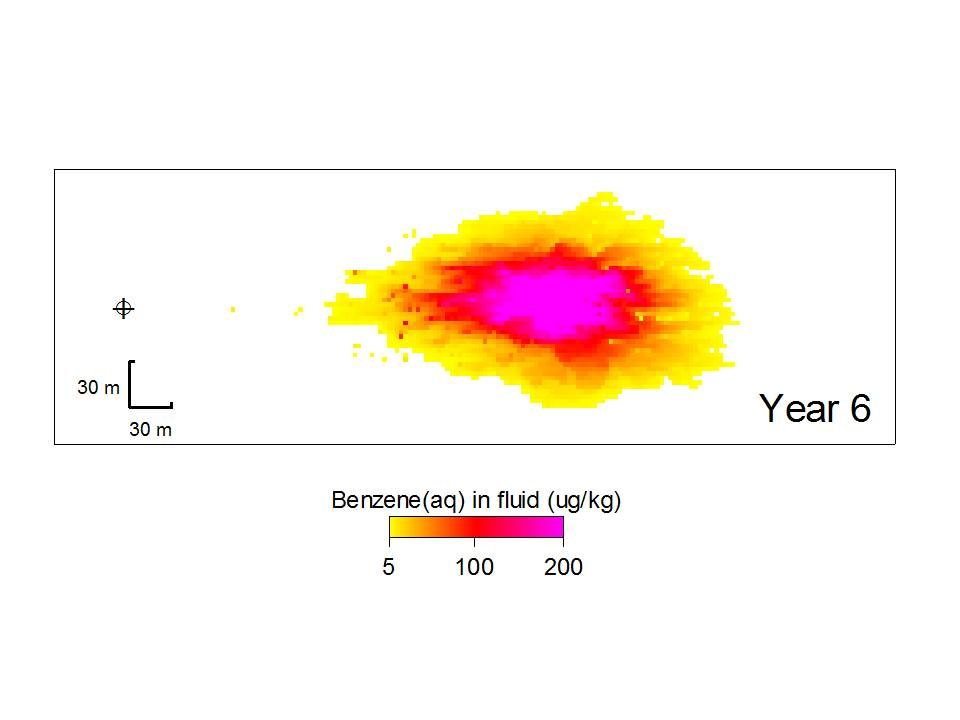 30 m
30 m
Year 6

Benzene(aq) in fluid (ug/kg)
5 100 200